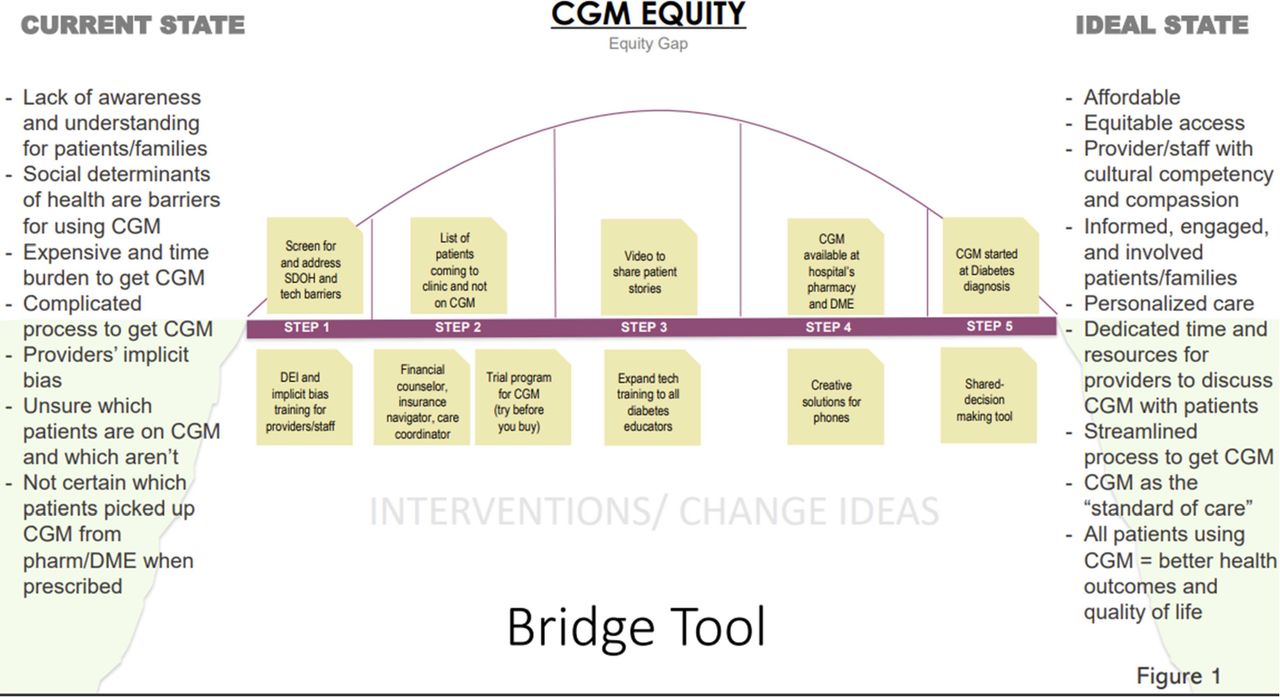 CURRENT STATE

CGM EQUITY
Equity Gap

IDEAL STATE

- Lack of awareness and understanding for patients/families
- Social determinants of health are barriers for using CGM
- Expensive and time burden to get CGM
- Complicated process to get CGM
- Providers' implicit bias
- Unsure which patients are on CGM and which aren't
- Not certain which patients picked up CGM from pharm/DME when prescribed

Screen for and address SDOH and tech barriers

List of patients coming to clinic and not on CGM

Video to share patient stories

CGM available at hospital's pharmacy and DME

CGM started at Diabetes diagnosis

STEP 1

STEP 2

STEP 3

STEP 4

STEP 5

DEI and implicit bias training for providers/staff

Financial counselor, insurance navigator, care coordinator

Trial program for CGM (try before you buy)

Expand tech training to all diabetes educators

Creative solutions for phones

Shared-decision making tool

INTERVENTIONS/ CHANGE IDEAS

Bridge Tool

- Affordable
- Equitable access
- Provider/staff with cultural competency and compassion
- Informed, engaged, and involved patients/families
- Personalized care
- Dedicated time and resources for providers to discuss CGM with patients
- Streamlined process to get CGM
- CGM as the "standard of care"
- All patients using CGM = better health outcomes and quality of life

Figure 1